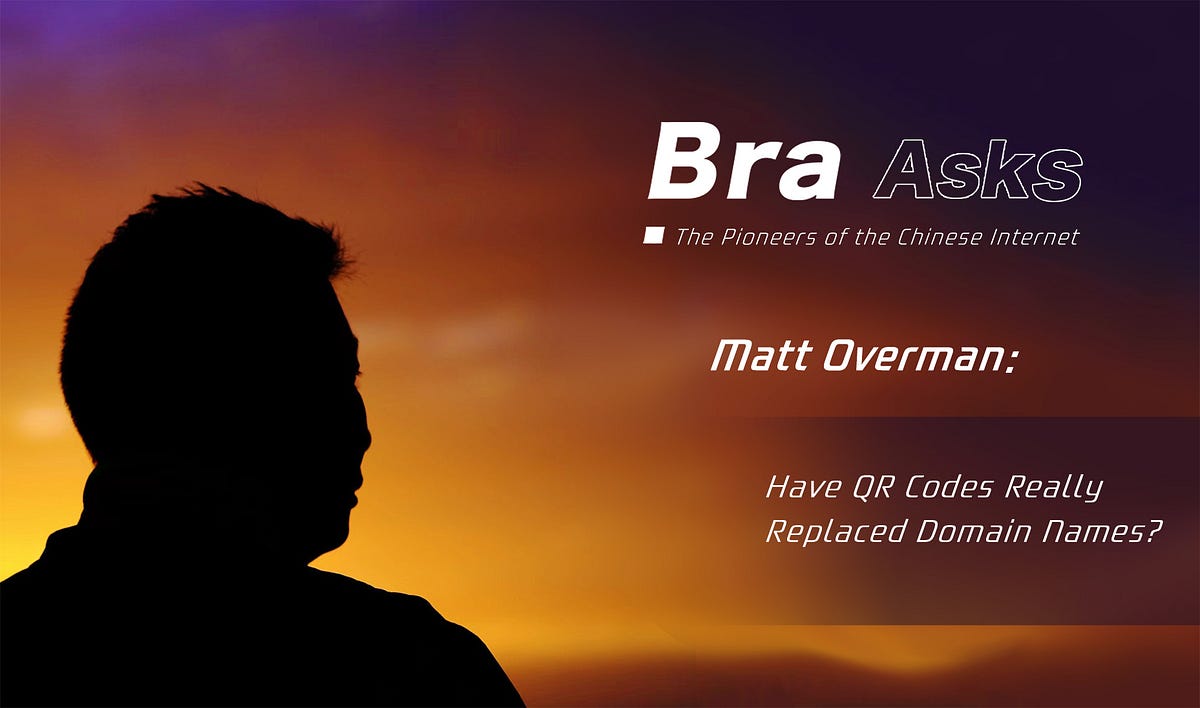 Bra Asks

The Pioneers of the Chinese Internet

Matt Overman:

Have QR Codes Really Replaced Domain Names?